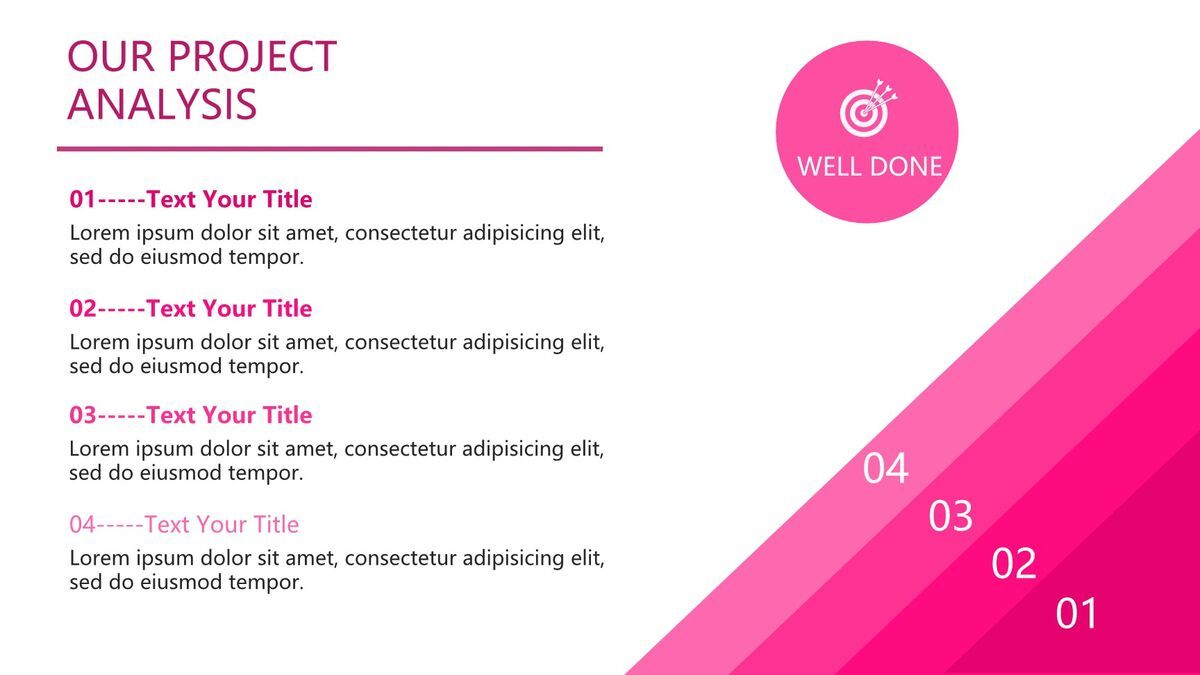 OUR PROJECT ANALYSIS

01-----Text Your Title
Lorem ipsum dolor sit amet, consectetur adipisicing elit, sed do eiusmod tempor.

02-----Text Your Title
Lorem ipsum dolor sit amet, consectetur adipisicing elit, sed do eiusmod tempor.

03-----Text Your Title
Lorem ipsum dolor sit amet, consectetur adipisicing elit, sed do eiusmod tempor.

04-----Text Your Title
Lorem ipsum dolor sit amet, consectetur adipisicing elit, sed do eiusmod tempor.

WELL DONE

04
03
02
01